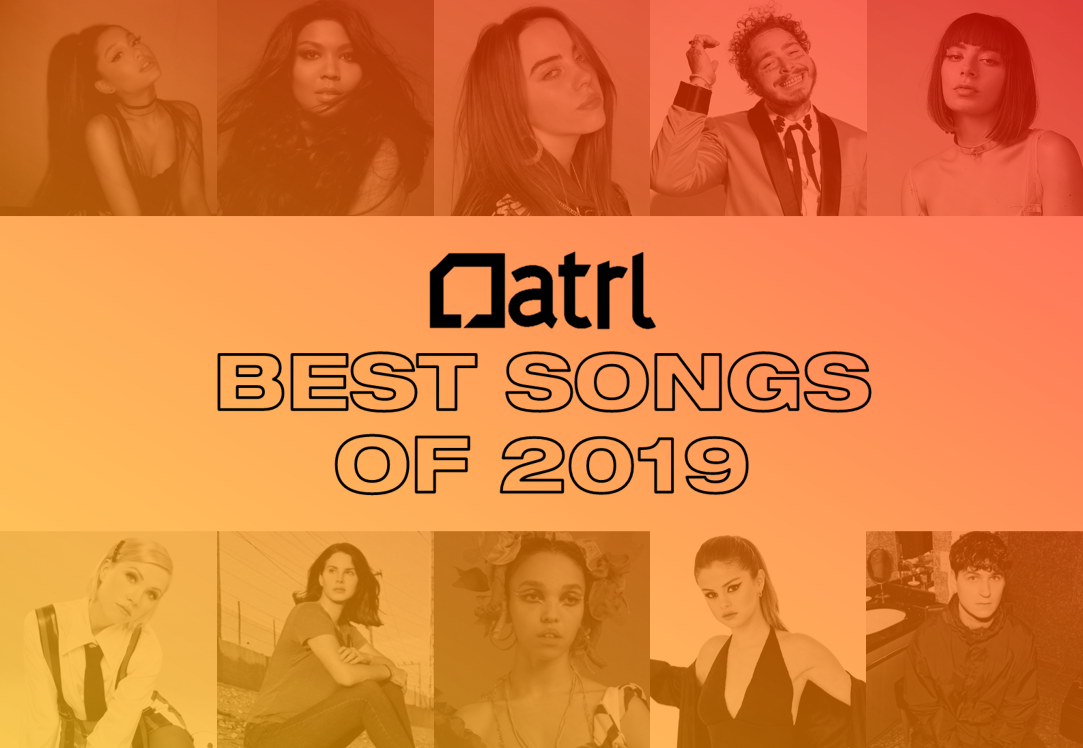 atrl

BEST SONGS
OF 2019